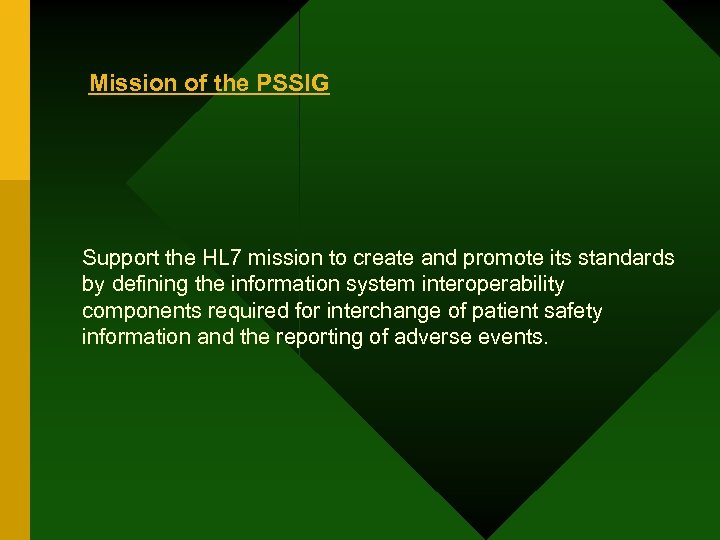 Mission of the PSSIG

Support the HL7 mission to create and promote its standards by defining the information system interoperability components required for interchange of patient safety information and the reporting of adverse events.